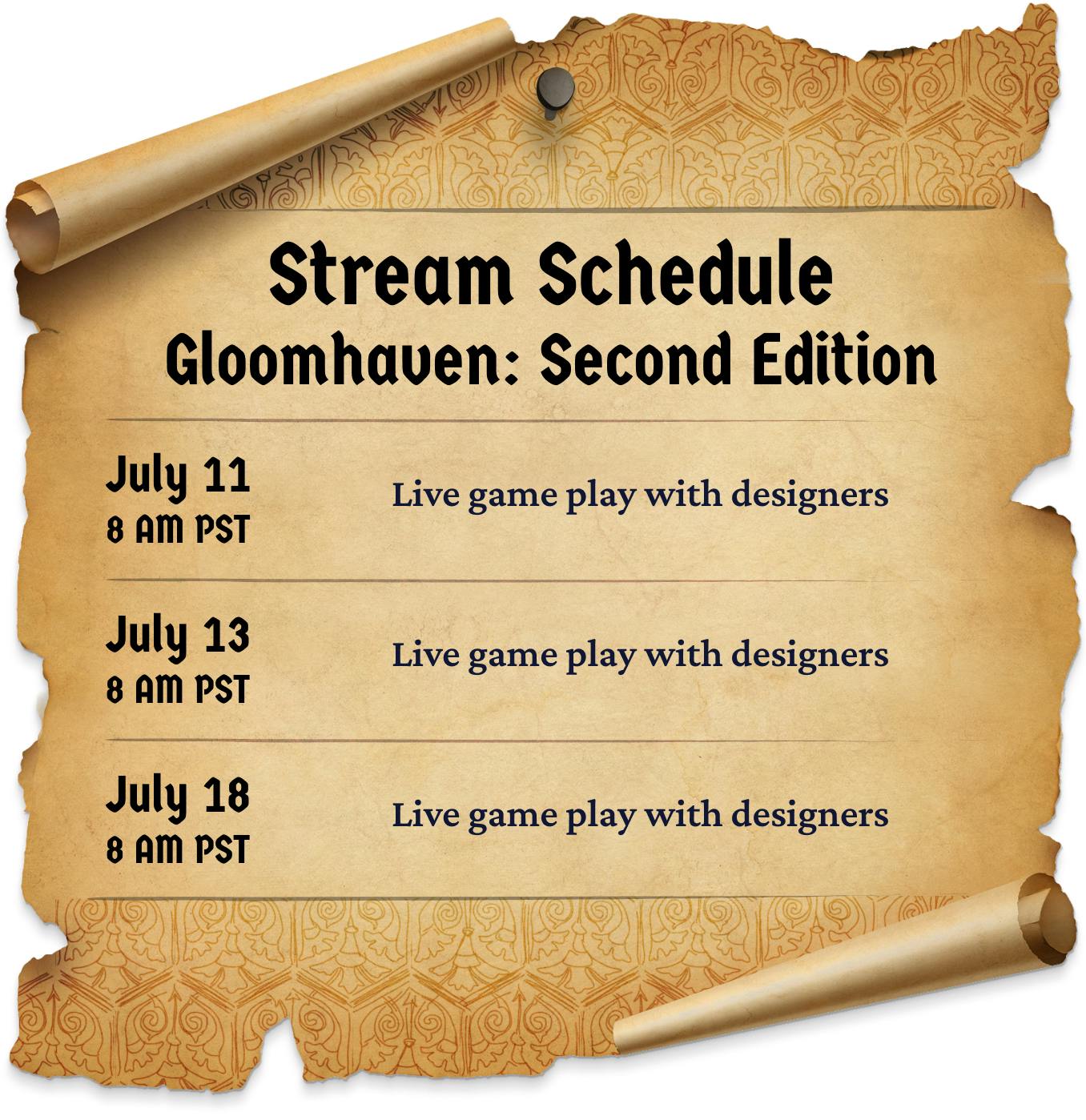 Stream Schedule
Gloomhaven: Second Edition

July 11
8 AM PST

Live game play with designers

July 13
8 AM PST

Live game play with designers

July 18
8 AM PST

Live game play with designers